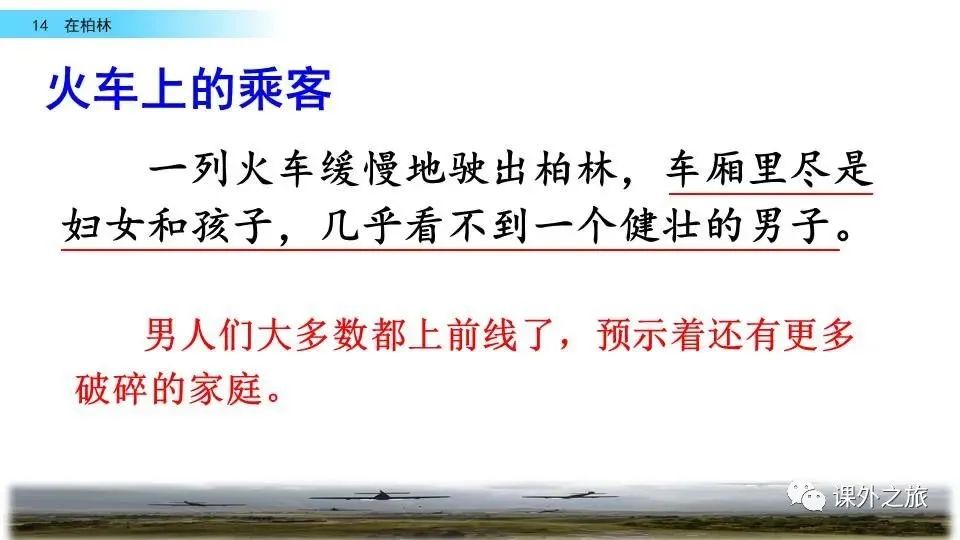 14 在柏林

火车上的乘客

一列火车缓慢地驶出柏林，车厢里尽是妇女和孩子，几乎看不到一个健壮的男子。

男人们大多数都上前线了，预示着还有更多破碎的家庭。

课外之旅